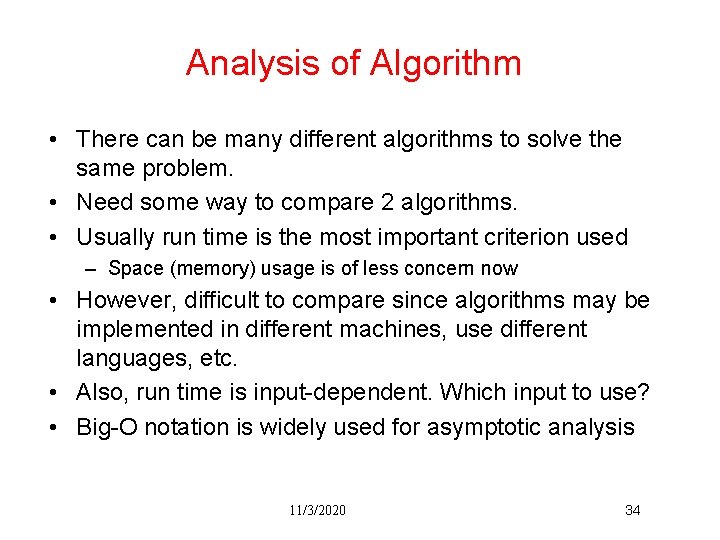 Analysis of Algorithm

• There can be many different algorithms to solve the same problem.
• Need some way to compare 2 algorithms.
• Usually run time is the most important criterion used
– Space (memory) usage is of less concern now
• However, difficult to compare since algorithms may be implemented in different machines, use different languages, etc.
• Also, run time is input-dependent. Which input to use?
• Big-O notation is widely used for asymptotic analysis

11/3/2020

34